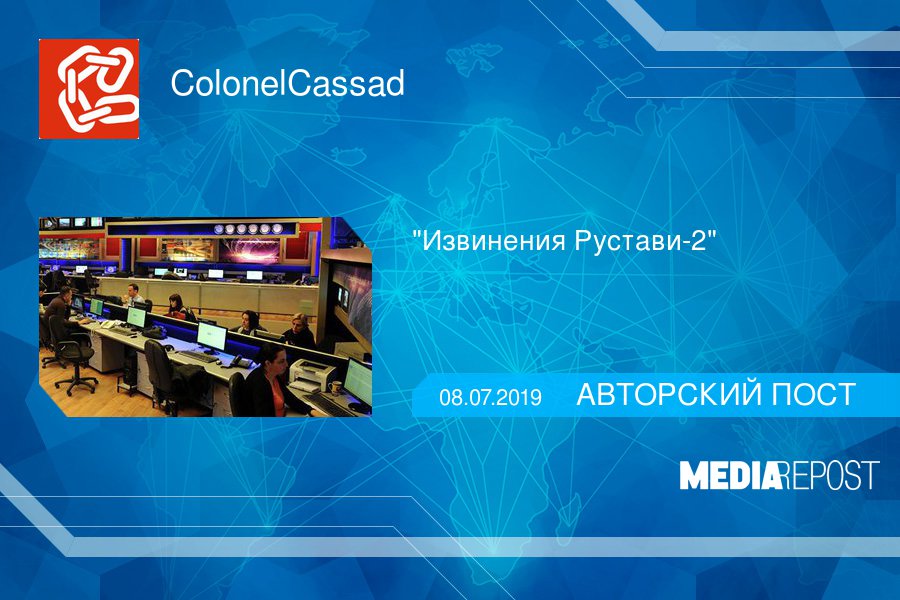 ColonelCassad

"Извинения Рустави-2"

08.07.2019 АВТОРСКИЙ ПОСТ

MEDIAREPOST